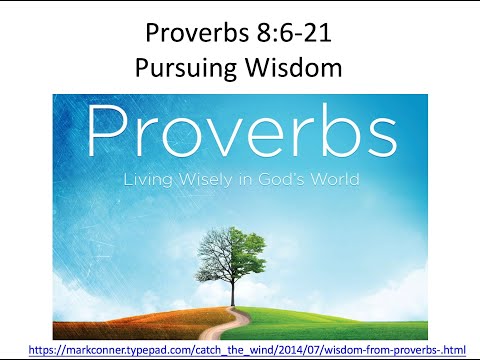 Proverbs 8:6-21
Pursuing Wisdom

Proverbs
Living Wisely in God's World

https://markconner.typepad.com/catch_the_wind/2014/07/wisdom-from-proverbs-.html